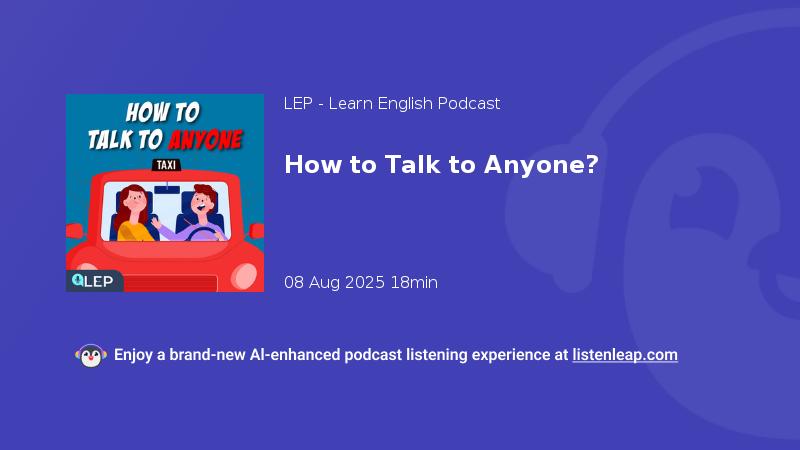 HOW TO TALK TO ANYONE

TAXI

LEP

LEP - Learn English Podcast

How to Talk to Anyone?

08 Aug 2025 18min

Enjoy a brand-new AI-enhanced podcast listening experience at listenleap.com